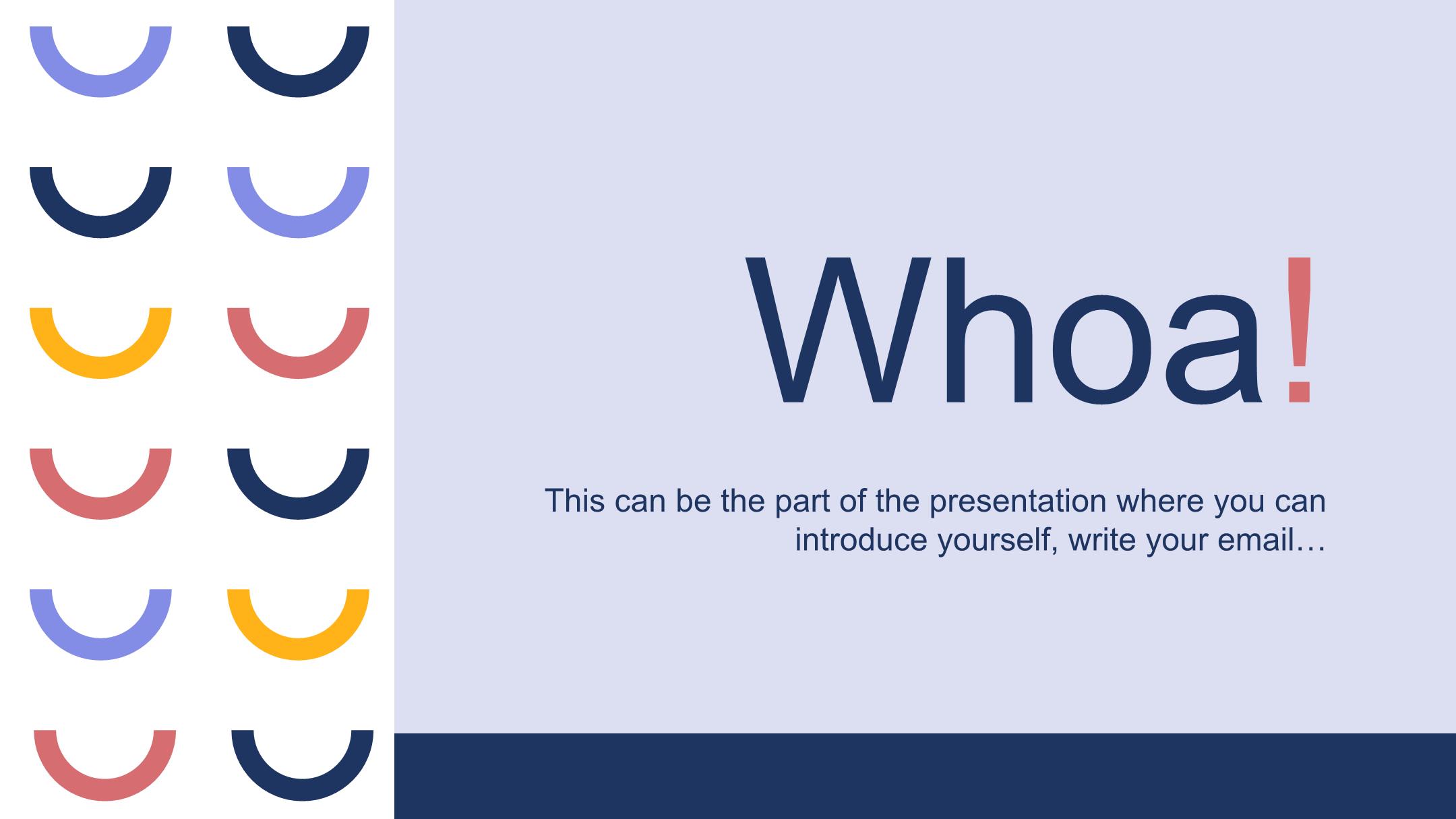 Whoa!

This can be the part of the presentation where you can introduce yourself, write your email…